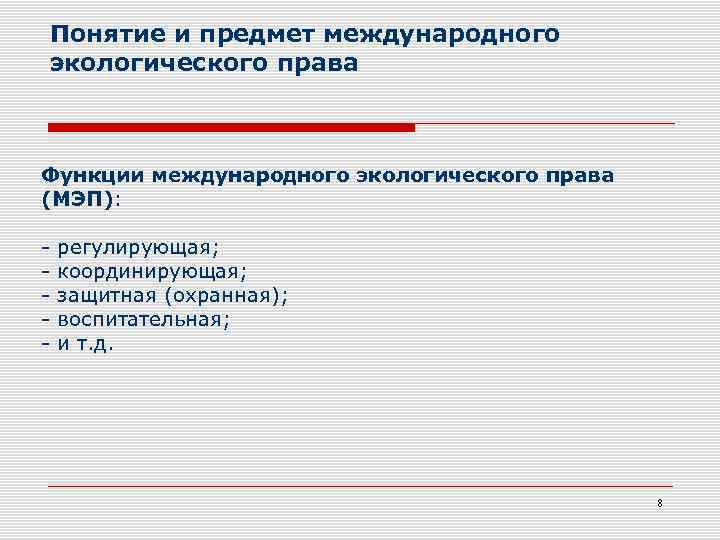 Понятие и предмет международного экологического права

Функции международного экологического права (МЭП):

- регулирующая;
- координирующая;
- защитная (охранная);
- воспитательная;
- и т.д.

8